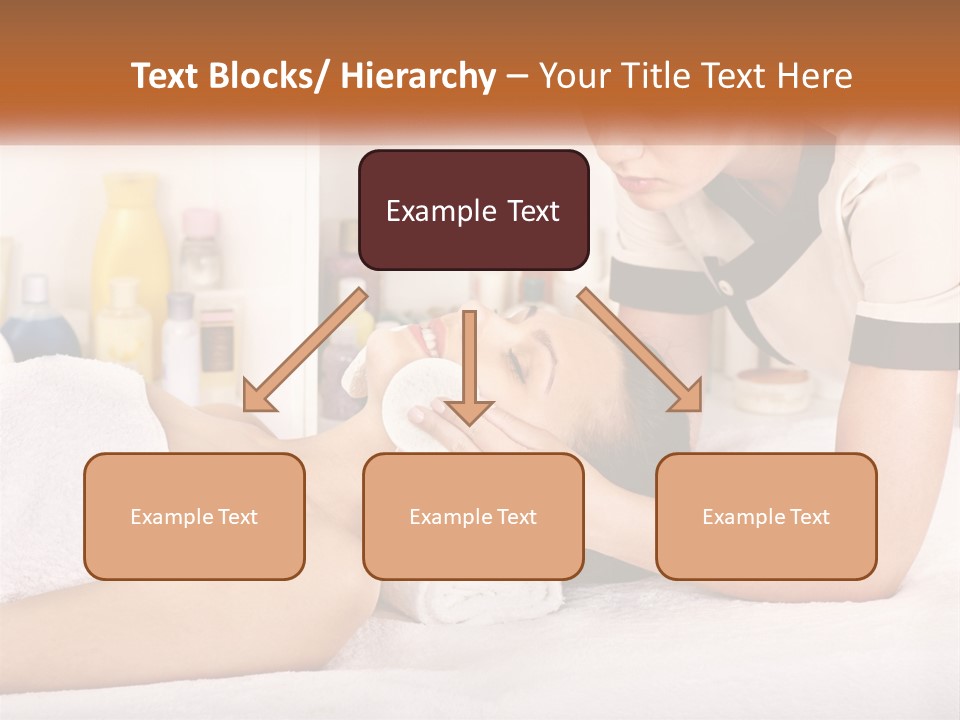 Text Blocks/ Hierarchy – Your Title Text Here

Example Text

Example Text

Example Text

Example Text